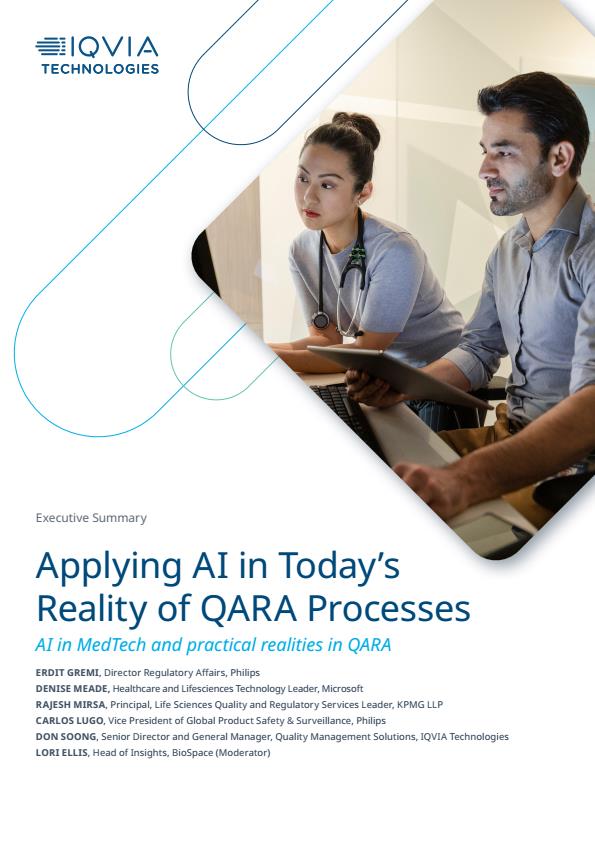 IQVIA
TECHNOLOGIES

Executive Summary

Applying AI in Today's Reality of QARA Processes

AI in MedTech and practical realities in QARA

ERDIT GREMI, Director Regulatory Affairs, Philips
DENISE MEADE, Healthcare and Lifesciences Technology Leader, Microsoft
RAJESH MIRSA, Principal, Life Sciences Quality and Regulatory Services Leader, KPMG LLP
CARLOS LUGO, Vice President of Global Product Safety & Surveillance, Philips
DON SOONG, Senior Director and General Manager, Quality Management Solutions, IQVIA Technologies
LORI ELLIS, Head of Insights, BioSpace (Moderator)